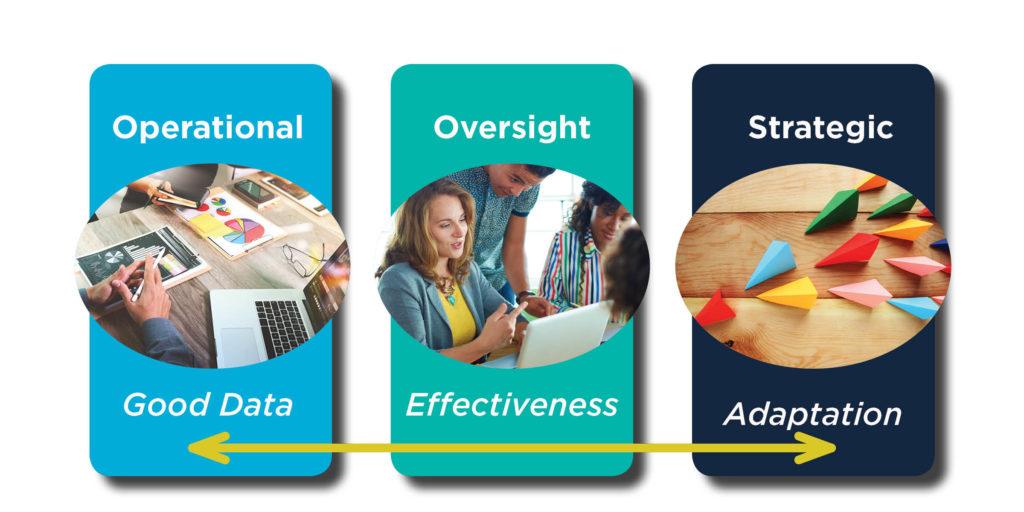 Operational

Good Data

Oversight

Effectiveness

Strategic

Adaptation